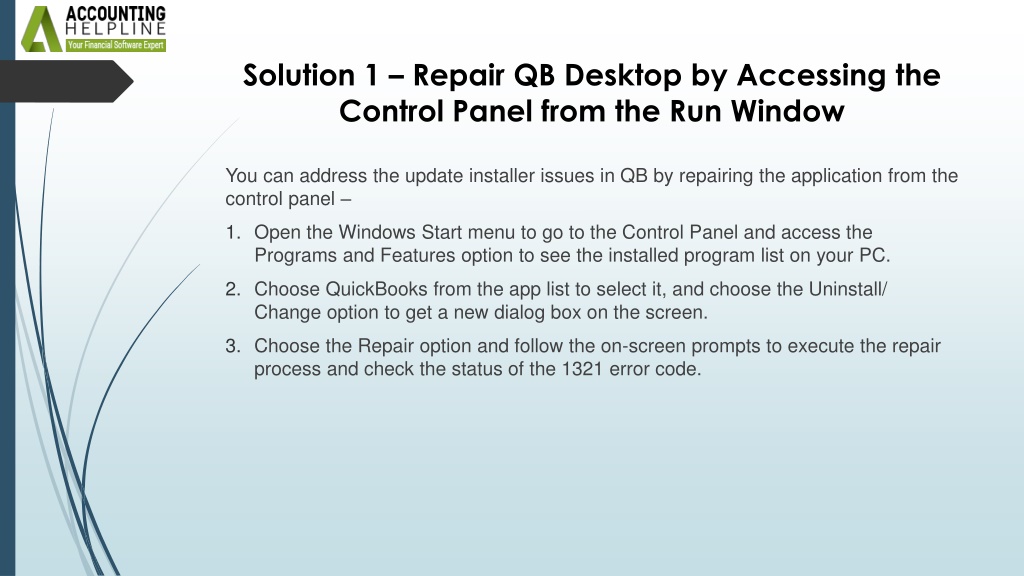 ACCOUNTING
HELPLINE
Your Financial Software Expert

Solution 1 – Repair QB Desktop by Accessing the Control Panel from the Run Window

You can address the update installer issues in QB by repairing the application from the control panel –

1. Open the Windows Start menu to go to the Control Panel and access the Programs and Features option to see the installed program list on your PC.
2. Choose QuickBooks from the app list to select it, and choose the Uninstall/ Change option to get a new dialog box on the screen.
3. Choose the Repair option and follow the on-screen prompts to execute the repair process and check the status of the 1321 error code.